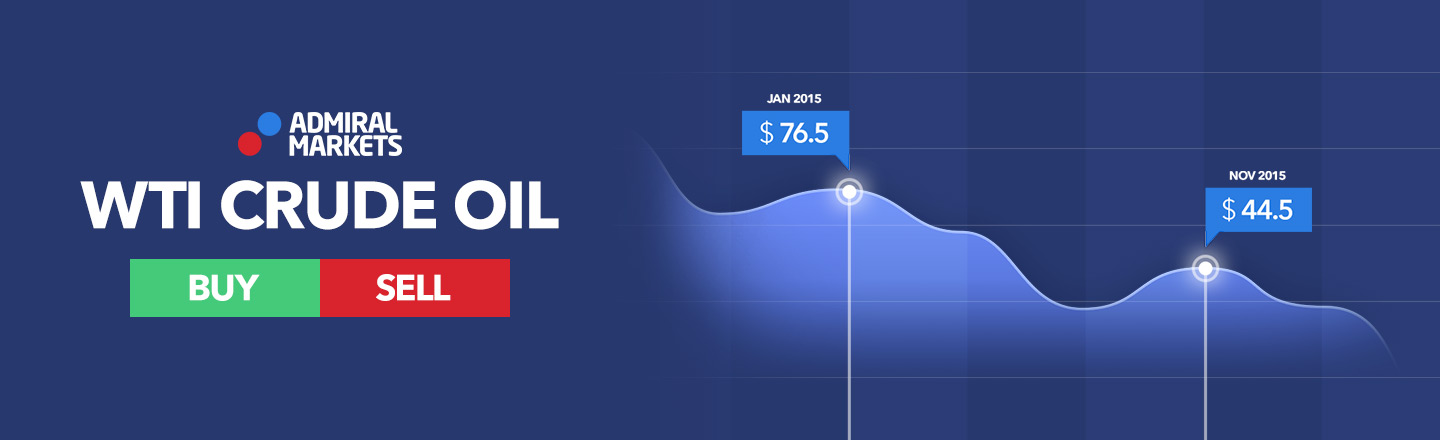 ADMIRAL MARKETS

WTI CRUDE OIL

BUY

SELL

JAN 2015

$ 76.5

NOV 2015

$ 44.5